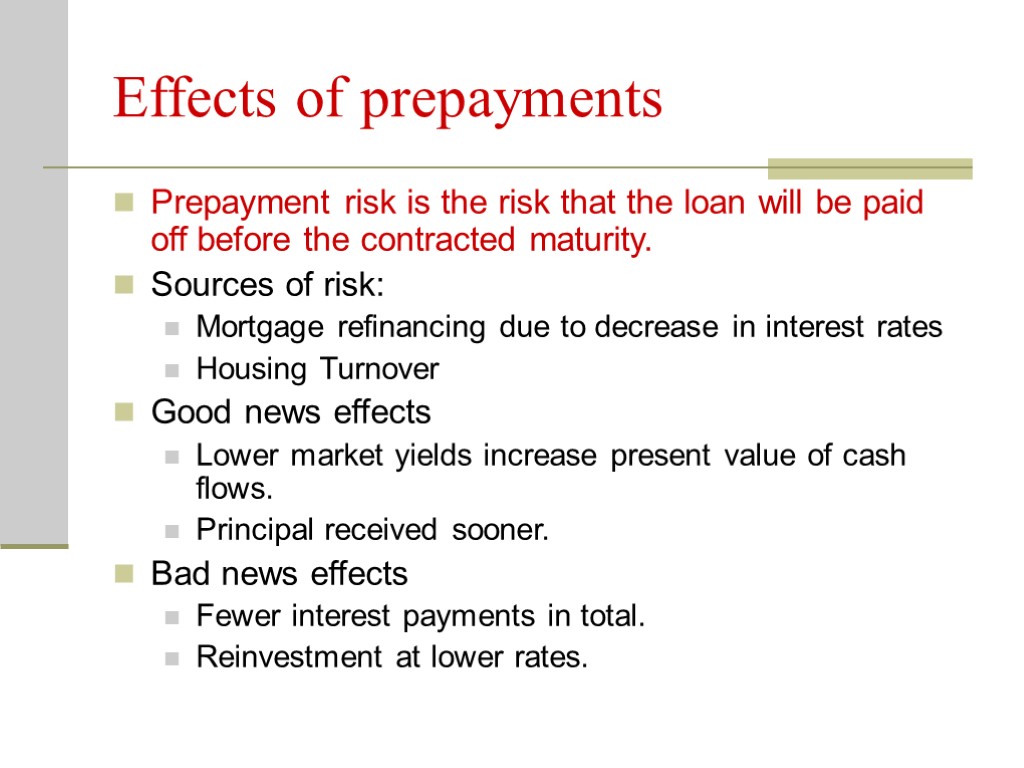 Effects of prepayments

Prepayment risk is the risk that the loan will be paid off before the contracted maturity.

Sources of risk:

Mortgage refinancing due to decrease in interest rates

Housing Turnover

Good news effects

Lower market yields increase present value of cash flows.

Principal received sooner.

Bad news effects

Fewer interest payments in total.

Reinvestment at lower rates.